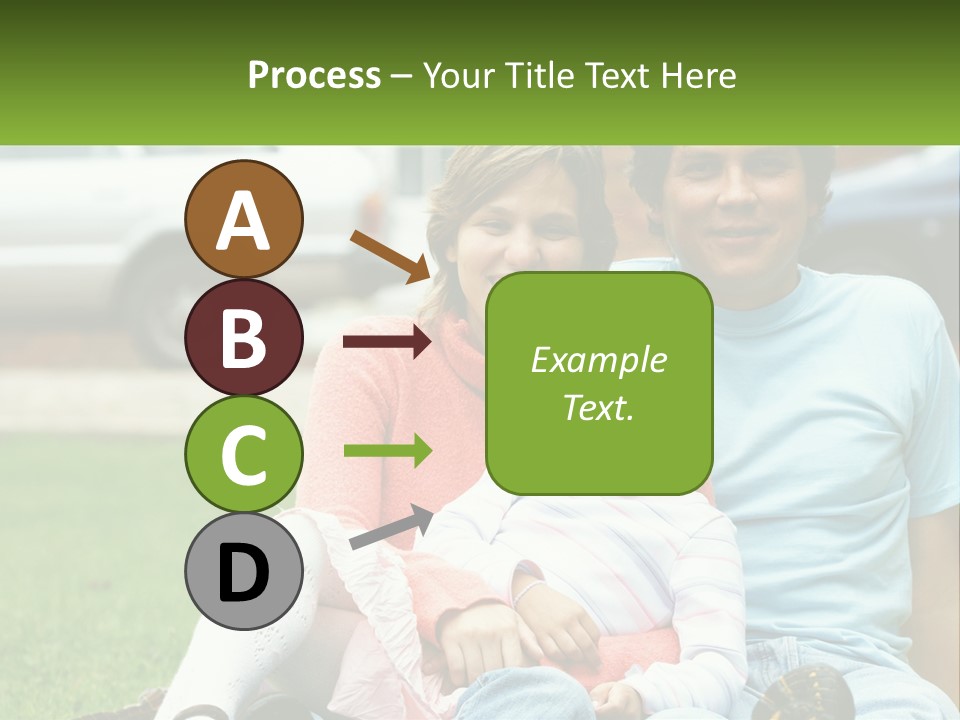 Process – Your Title Text Here

A

B

C

D

Example Text.